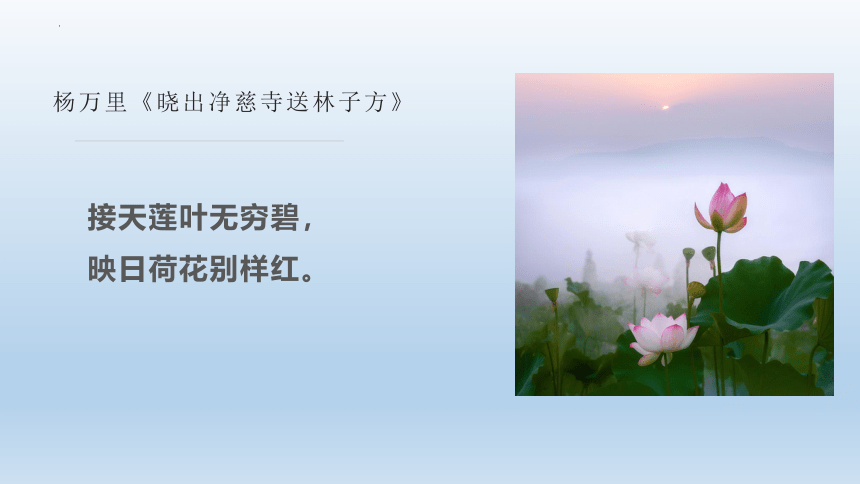 杨万里《晓出净慈寺送林子方》

接天莲叶无穷碧，
映日荷花别样红。